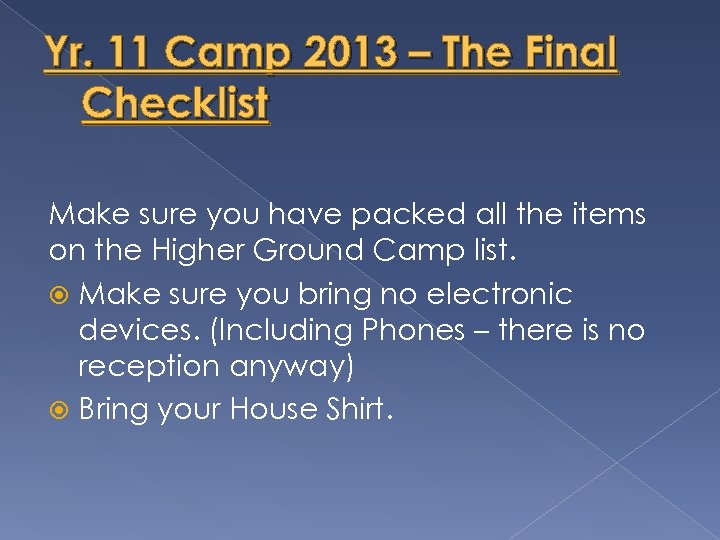 Yr. 11 Camp 2013 – The Final Checklist

Make sure you have packed all the items on the Higher Ground Camp list.

Make sure you bring no electronic devices. (Including Phones – there is no reception anyway)

Bring your House Shirt.